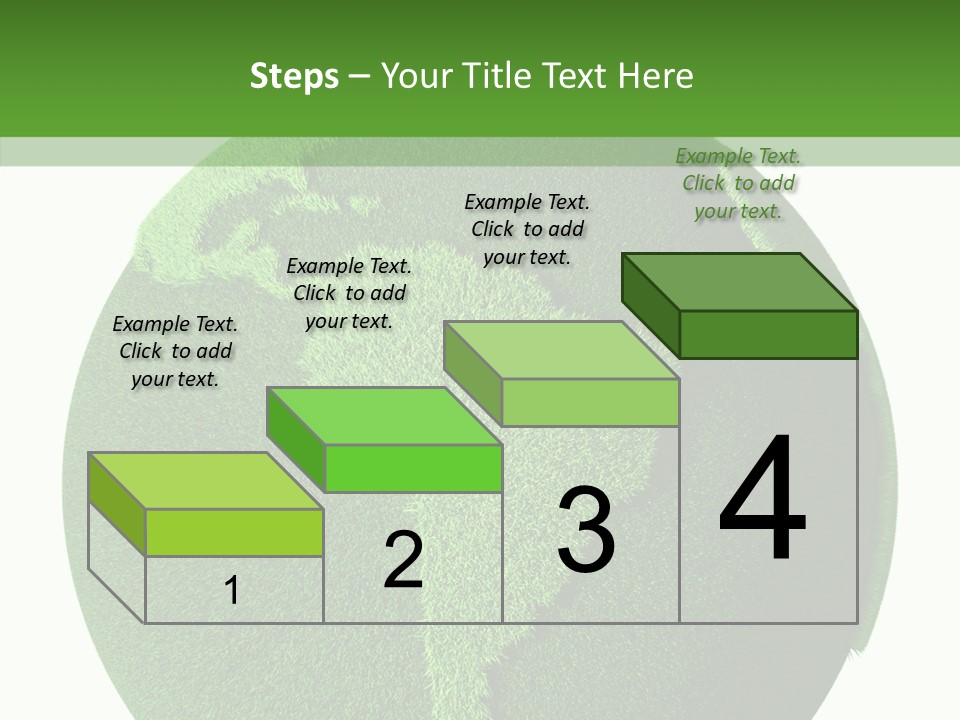 Steps – Your Title Text Here

Example Text. Click to add your text.

Example Text. Click to add your text.

Example Text. Click to add your text.

Example Text. Click to add your text.

1

2

3

4